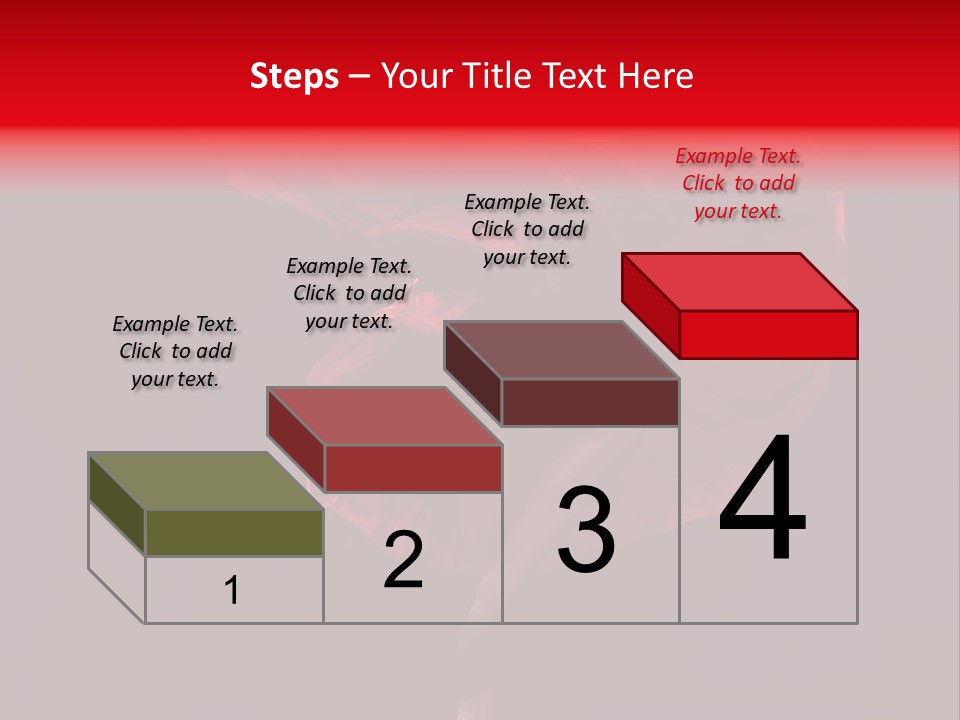 Steps – Your Title Text Here

Example Text. Click to add your text.

Example Text. Click to add your text.

Example Text. Click to add your text.

Example Text. Click to add your text.

1

2

3

4